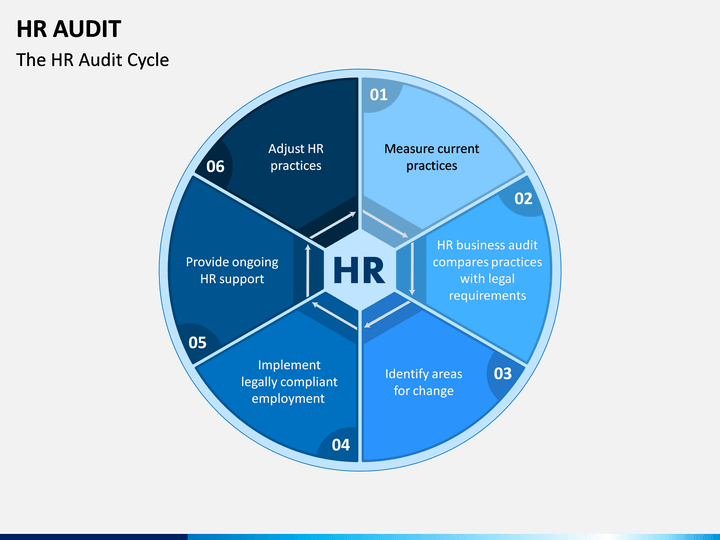 HR AUDIT
The HR Audit Cycle

HR

01
Measure current practices

02
HR business audit compares practices with legal requirements

03
Identify areas for change

04
Implement legally compliant employment

05
Provide ongoing HR support

06
Adjust HR practices